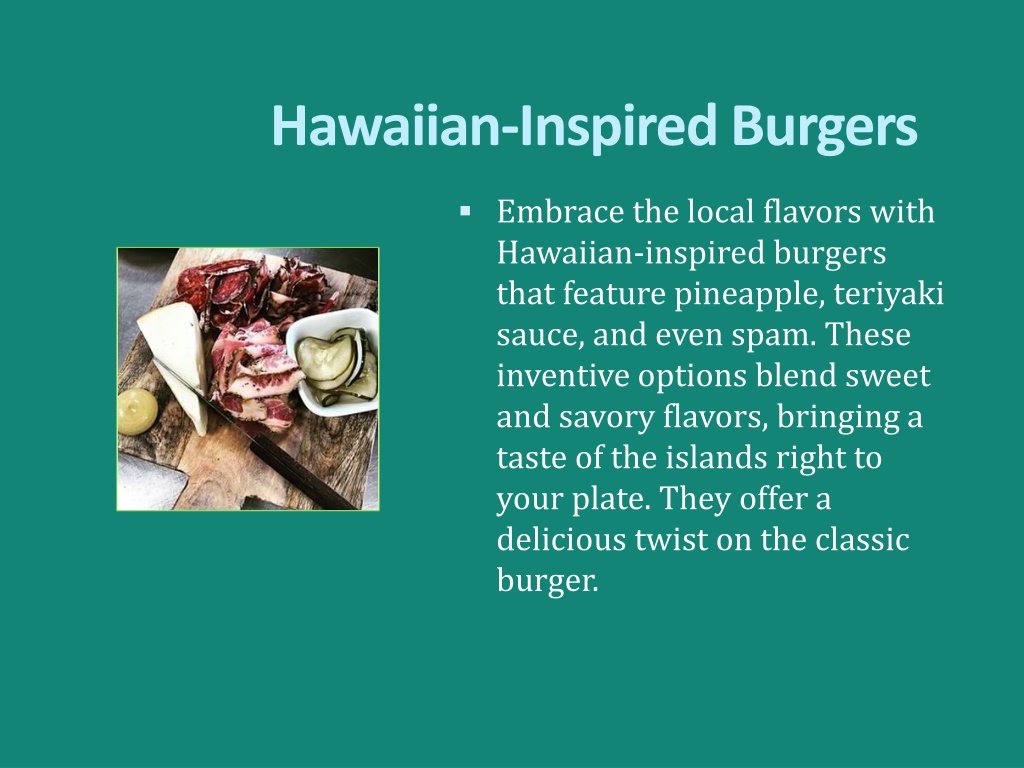 Hawaiian-Inspired Burgers

▪ Embrace the local flavors with Hawaiian-inspired burgers that feature pineapple, teriyaki sauce, and even spam. These inventive options blend sweet and savory flavors, bringing a taste of the islands right to your plate. They offer a delicious twist on the classic burger.